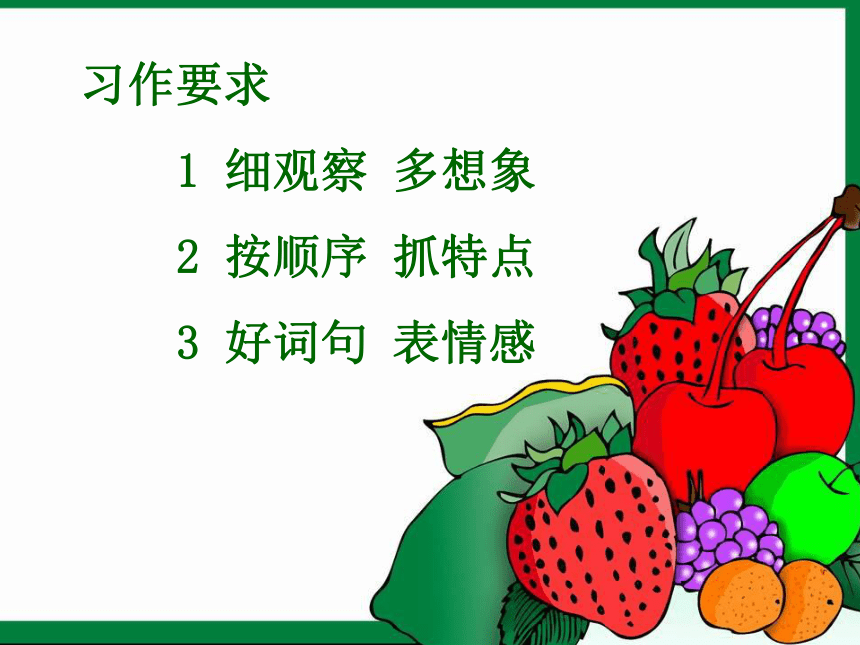 习作要求

1 细观察 多想象

2 按顺序 抓特点

3 好词句 表情感